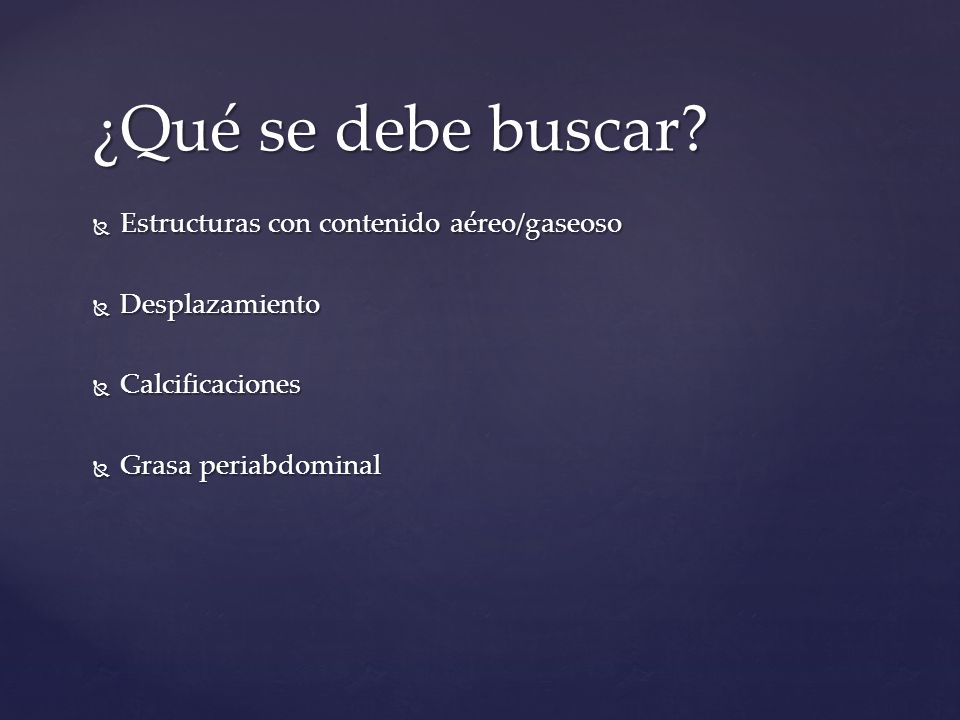 ¿Qué se debe buscar?

Estructuras con contenido aéreo/gaseoso

Desplazamiento

Calcificaciones

Grasa periabdominal